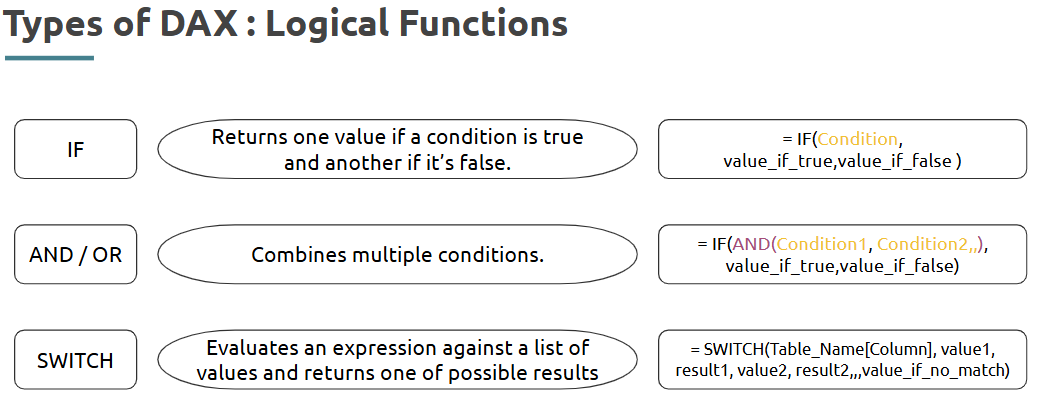 Types of DAX : Logical Functions

IF

Returns one value if a condition is true and another if it's false.

= IF(Condition, value_if_true,value_if_false )

AND / OR

Combines multiple conditions.

= IF(AND(Condition1, Condition2,,), value_if_true,value_if_false)

SWITCH

Evaluates an expression against a list of values and returns one of possible results

= SWITCH(Table_Name[Column], value1, result1, value2, result2,,,value_if_no_match)